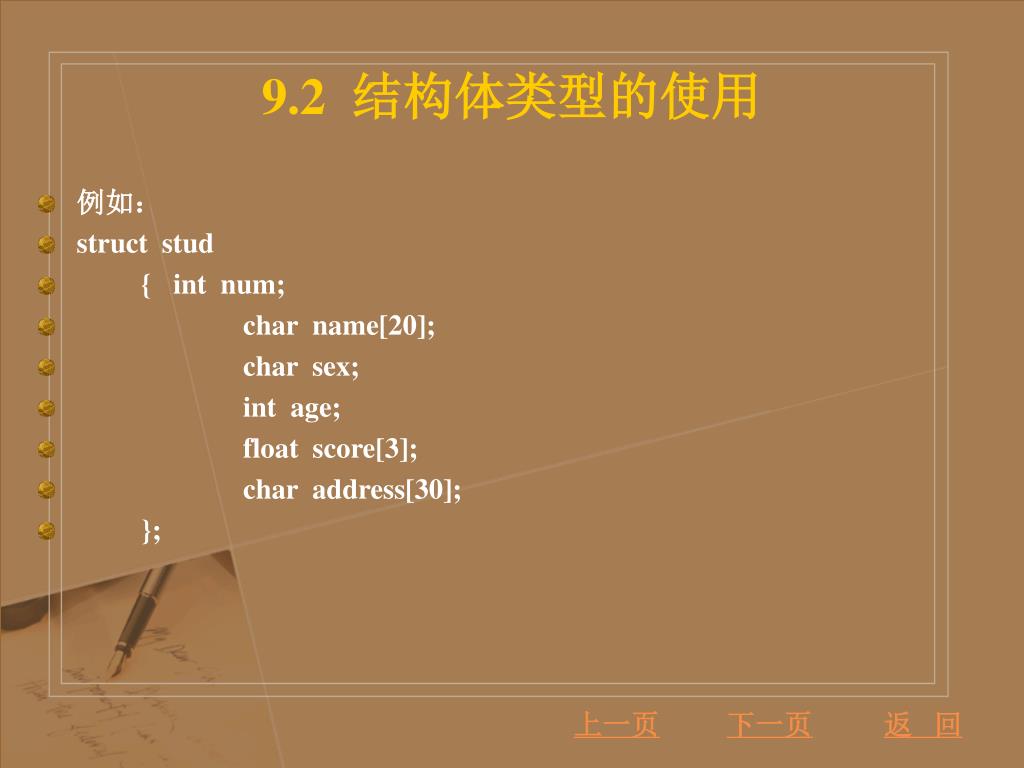 9.2 结构体类型的使用

例如：
struct stud
{ int num;
char name[20];
char sex;
int age;
float score[3];
char address[30];
};

上一页 下一页 返 回